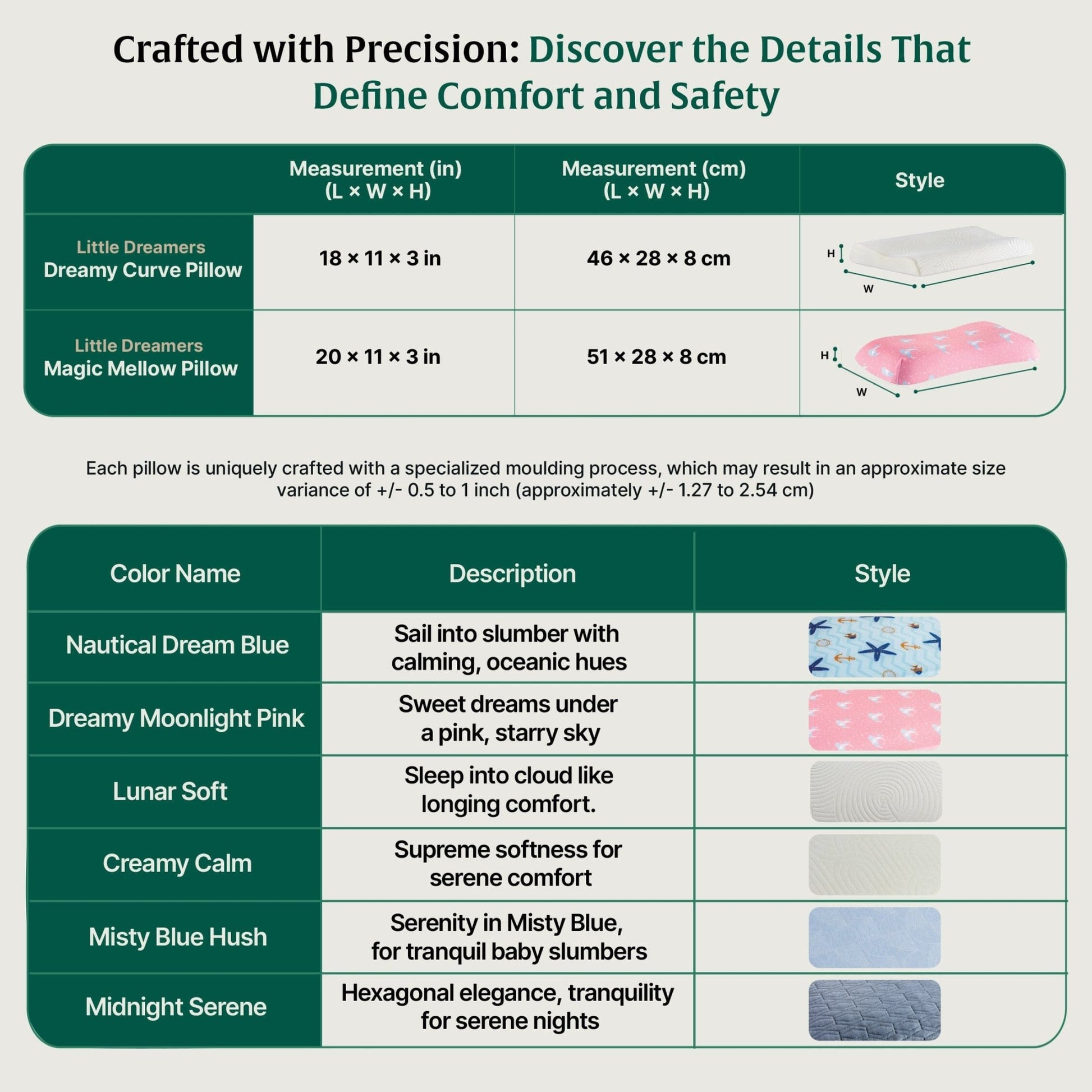 Crafted with Precision: Discover the Details That Define Comfort and Safety

| | Measurement (in) (L × W × H) | Measurement (cm) (L × W × H) | Style |
|---|---|---|---|
| Little Dreamers Dreamy Curve Pillow | 18 × 11 × 3 in | 46 × 28 × 8 cm | H W |
| Little Dreamers Magic Mellow Pillow | 20 × 11 × 3 in | 51 × 28 × 8 cm | H W |

Each pillow is uniquely crafted with a specialized moulding process, which may result in an approximate size variance of +/- 0.5 to 1 inch (approximately +/- 1.27 to 2.54 cm)

| Color Name | Description | Style |
|---|---|---|
| Nautical Dream Blue | Sail into slumber with calming, oceanic hues | |
| Dreamy Moonlight Pink | Sweet dreams under a pink, starry sky | |
| Lunar Soft | Sleep into cloud like longing comfort. | |
| Creamy Calm | Supreme softness for serene comfort | |
| Misty Blue Hush | Serenity in Misty Blue, for tranquil baby slumbers | |
| Midnight Serene | Hexagonal elegance, tranquility for serene nights | |